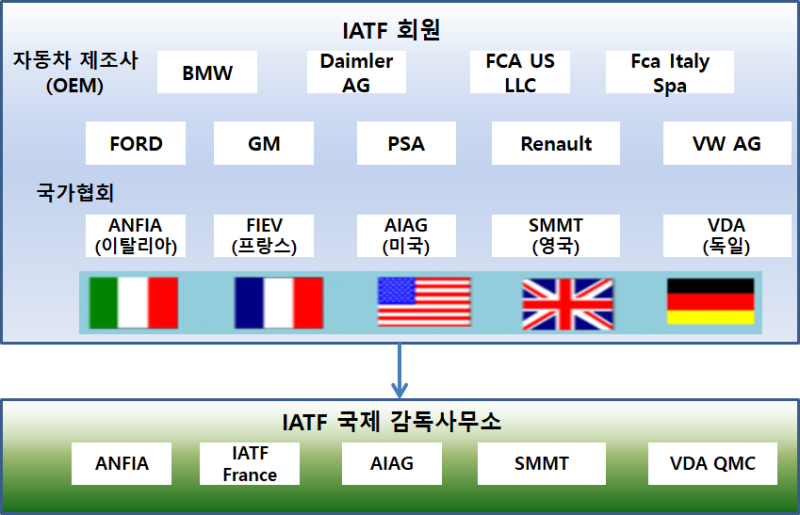 IATF 회원

자동차 제조사 (OEM)

BMW

Daimler AG

FCA US LLC

Fca Italy Spa

FORD

GM

PSA

Renault

VW AG

국가협회

ANFIA (이탈리아)

FIEV (프랑스)

AIAG (미국)

SMMT (영국)

VDA (독일)

IATF 국제 감독사무소

ANFIA

IATF France

AIAG

SMMT

VDA QMC